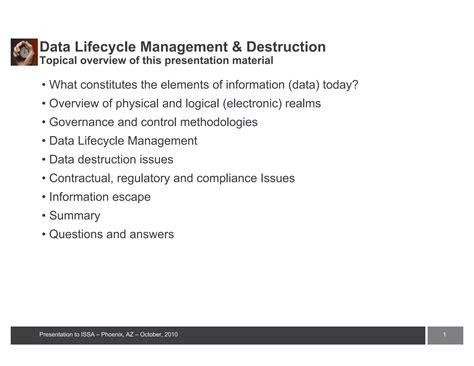 Data Lifecycle Management & Destruction
Topical overview of this presentation material

• What constitutes the elements of information (data) today?
• Overview of physical and logical (electronic) realms
• Governance and control methodologies
• Data Lifecycle Management
• Data destruction issues
• Contractual, regulatory and compliance Issues
• Information escape
• Summary
• Questions and answers

Presentation to ISSA – Phoenix, AZ – October, 2010

1